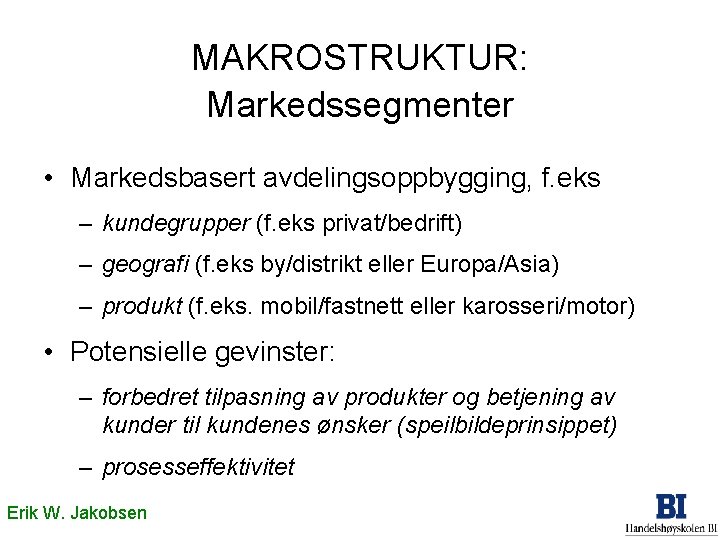 MAKROSTRUKTUR:
Markedssegmenter

• Markedsbasert avdelingsoppbygging, f.eks
– kundegrupper (f.eks privat/bedrift)
– geografi (f.eks by/distrikt eller Europa/Asia)
– produkt (f.eks. mobil/fastnett eller karosseri/motor)

• Potensielle gevinster:
– forbedret tilpasning av produkter og betjening av kunder til kundenes ønsker (speilbildeprinsippet)
– prosesseffektivitet

Erik W. Jakobsen

BI
Handelshøyskolen BI